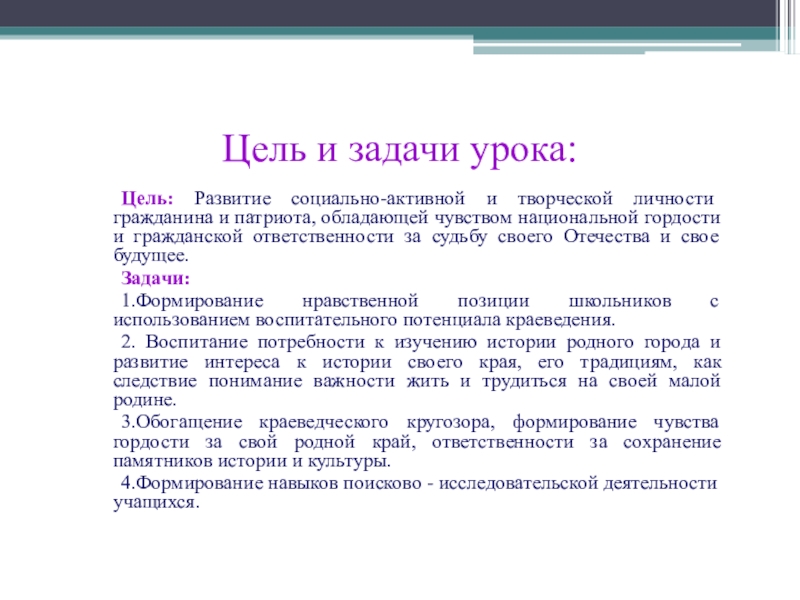 Цель и задачи урока:

Цель: Развитие социально-активной и творческой личности гражданина и патриота, обладающей чувством национальной гордости и гражданской ответственности за судьбу своего Отечества и свое будущее.

Задачи:

1.Формирование нравственной позиции школьников с использованием воспитательного потенциала краеведения.

2. Воспитание потребности к изучению истории родного города и развитие интереса к истории своего края, его традициям, как следствие понимание важности жить и трудиться на своей малой родине.

3.Обогащение краеведческого кругозора, формирование чувства гордости за свой родной край, ответственности за сохранение памятников истории и культуры.

4.Формирование навыков поисково - исследовательской деятельности учащихся.